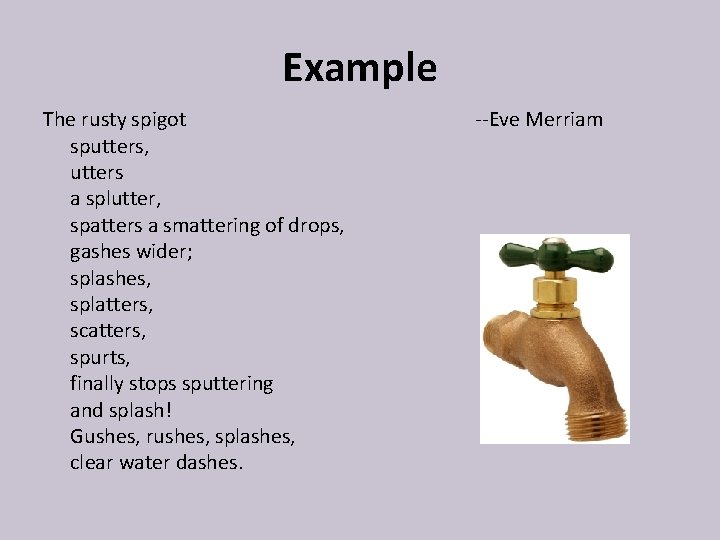 Example

The rusty spigot
sputters,
utters
a splutter,
spatters a smattering of drops,
gashes wider;
splashes,
splatters,
scatters,
spurts,
finally stops sputtering
and splash!
Gushes, rushes, splashes,
clear water dashes.

--Eve Merriam